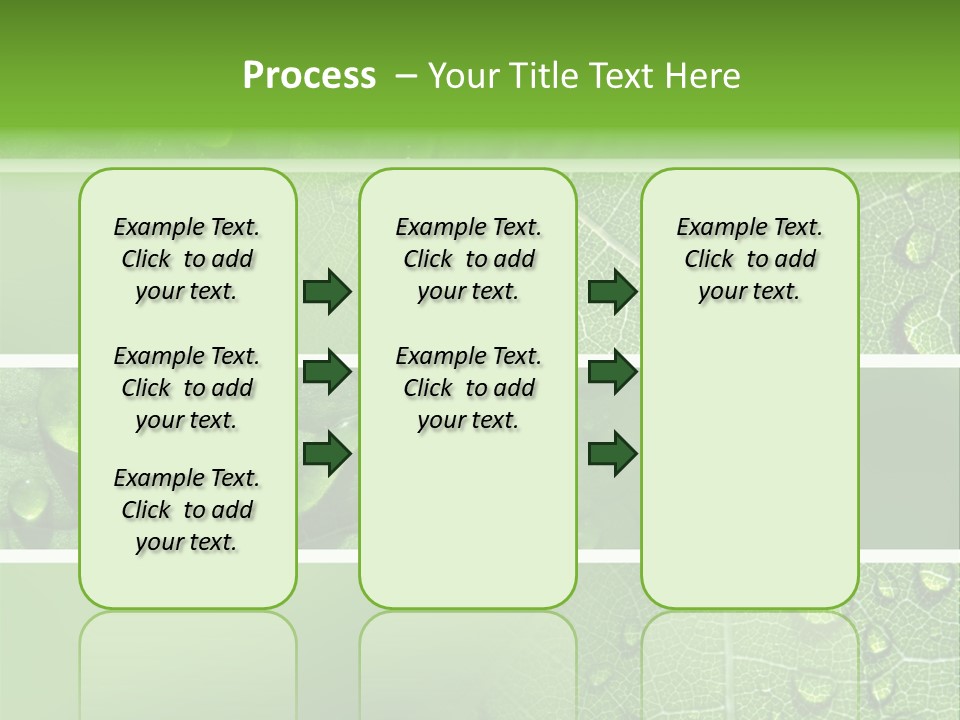 Process – Your Title Text Here

Example Text. Click to add your text.

Example Text. Click to add your text.

Example Text. Click to add your text.

Example Text. Click to add your text.

Example Text. Click to add your text.

Example Text. Click to add your text.